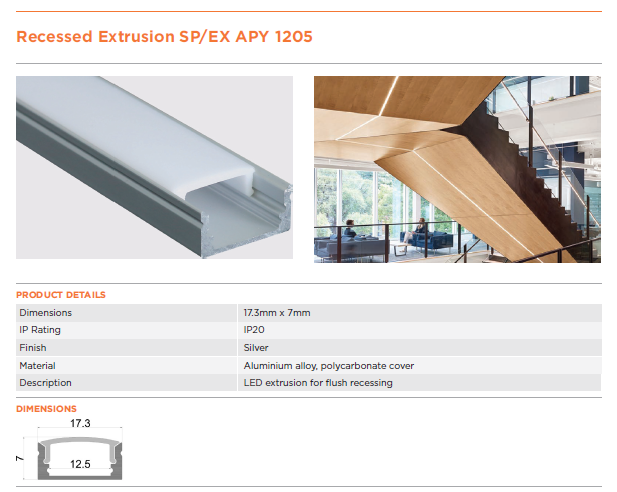 Recessed Extrusion SP/EX APY 1205

PRODUCT DETAILS

| | |
|---|---|
| Dimensions | 17.3mm x 7mm |
| IP Rating | IP20 |
| Finish | Silver |
| Material | Aluminium alloy, polycarbonate cover |
| Description | LED extrusion for flush recessing |

DIMENSIONS

17.3

7

12.5